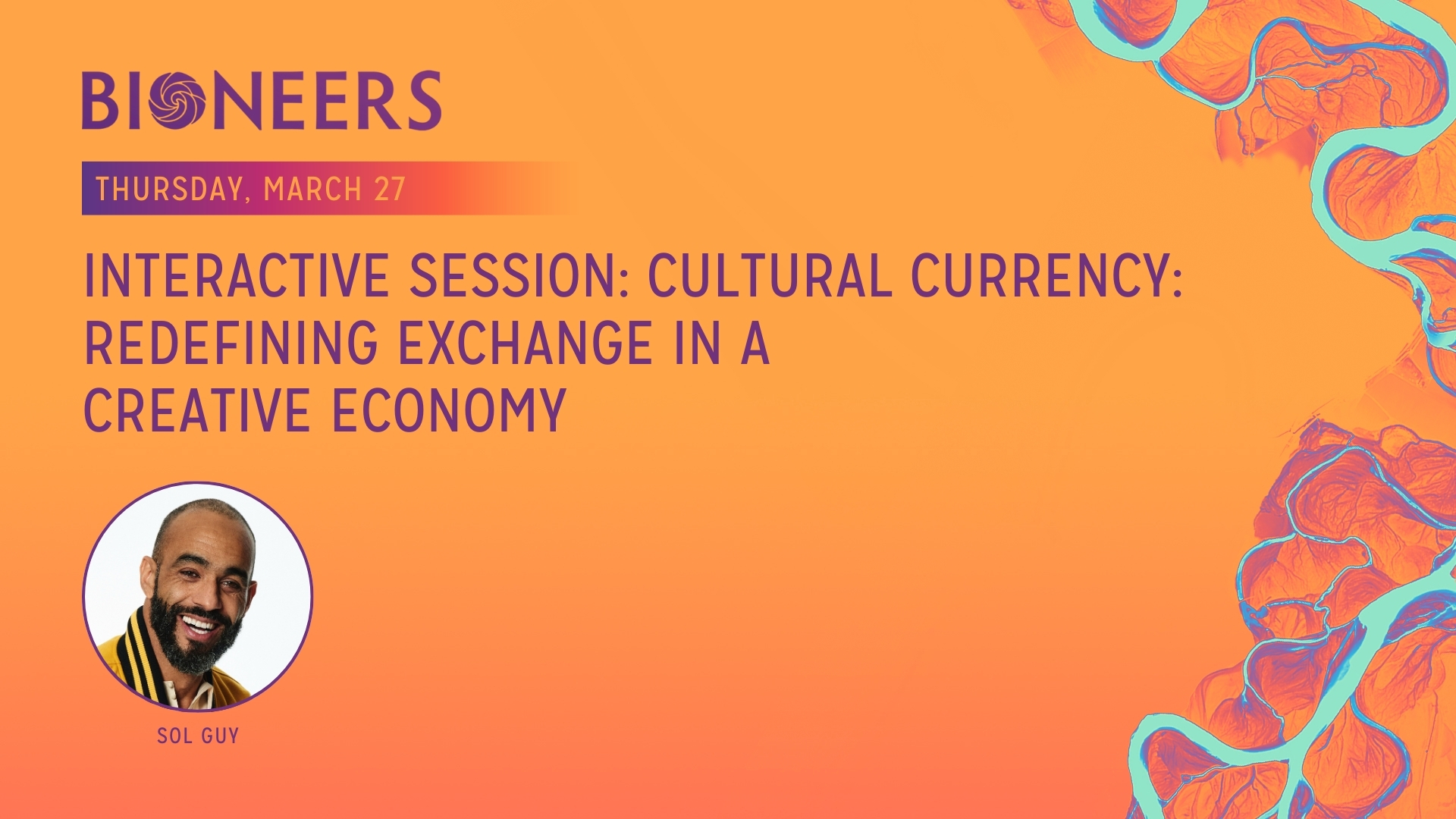 BIONEERS

THURSDAY, MARCH 27

INTERACTIVE SESSION: CULTURAL CURRENCY: REDEFINING EXCHANGE IN A CREATIVE ECONOMY

SOL GUY